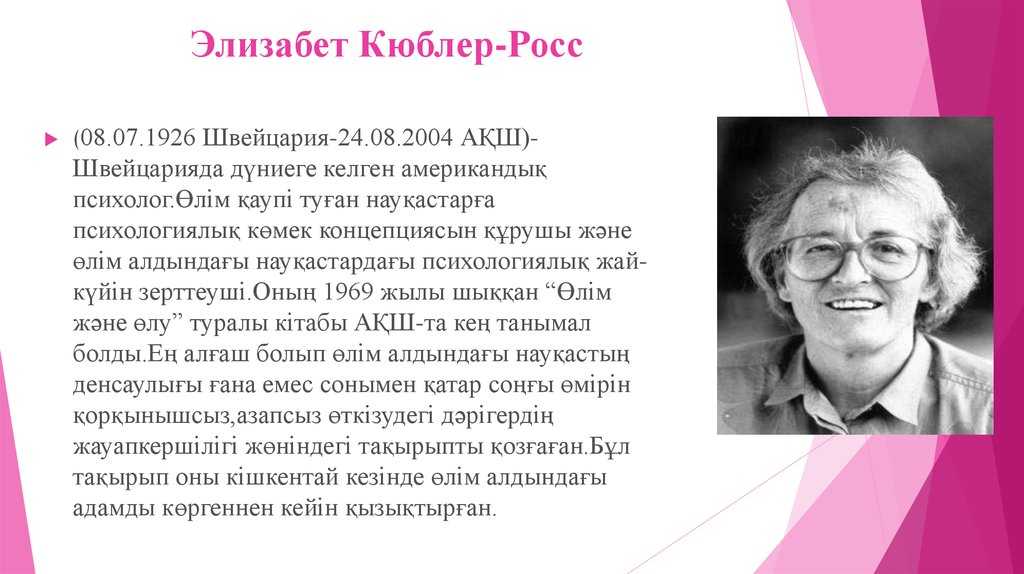 Элизабет Кюблер-Росс

(08.07.1926 Швейцария-24.08.2004 АҚШ)- Швейцарияда дүниеге келген американдық психолог.Өлім қаупі туған науқастарға психологиялық көмек концепциясын құрушы және өлім алдындағы науқастардағы психологиялық жай-күйін зерттеуші.Оның 1969 жылы шыққан “Өлім және өлу” туралы кітабы АҚШ-та кең танымал болды.Ең алғаш болып өлім алдындағы науқастың денсаулығы ғана емес сонымен қатар соңғы өмірін қорқынышсыз,азапсыз өткізудегі дәрігердің жауапкершілігі жөніндегі тақырыпты қозғаған.Бұл тақырып оны кішкентай кезінде өлім алдындағы адамды көргеннен кейін қызықтырған.